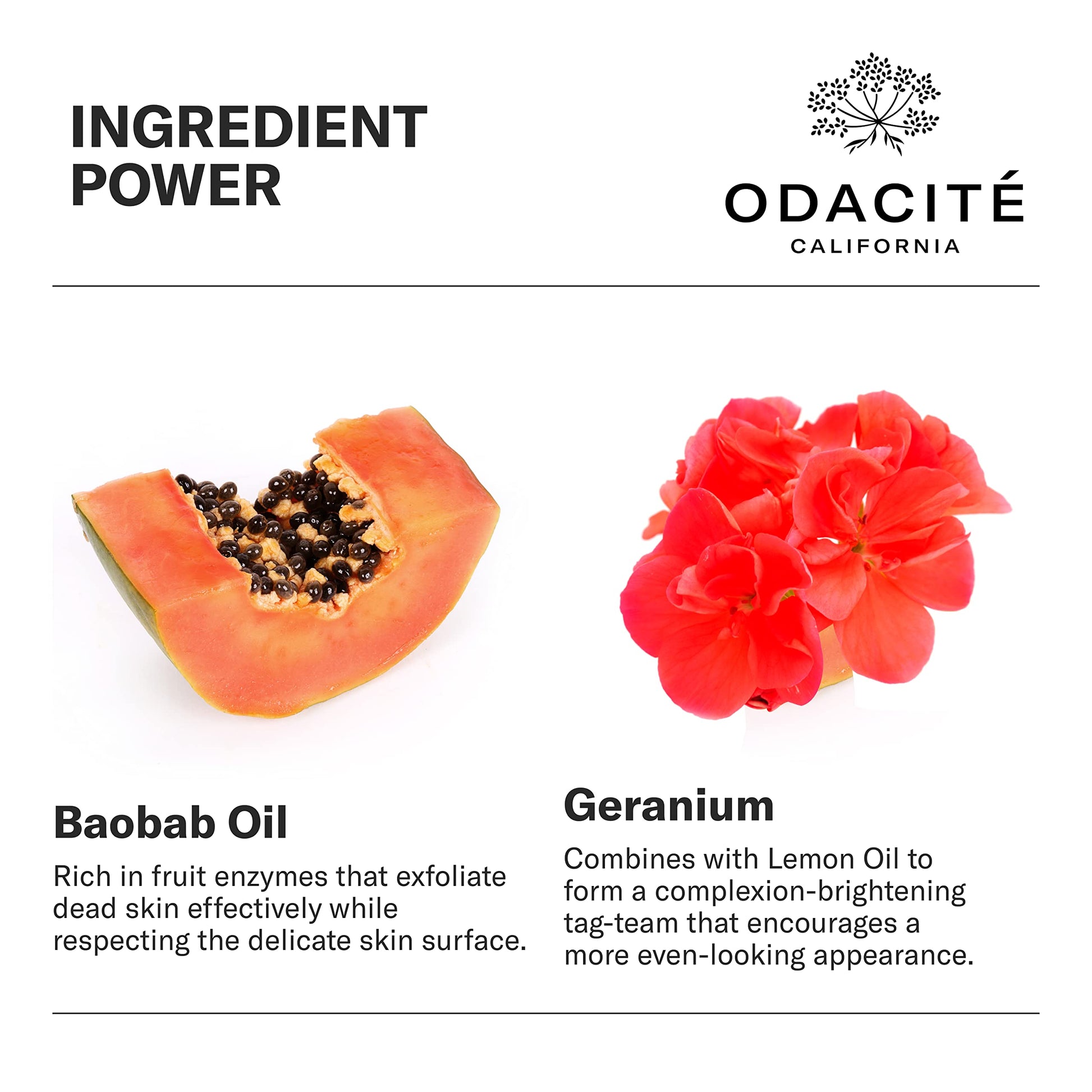 INGREDIENT POWER

ODACITÉ
CALIFORNIA

Baobab Oil

Rich in fruit enzymes that exfoliate dead skin effectively while respecting the delicate skin surface.

Geranium

Combines with Lemon Oil to form a complexion-brightening tag-team that encourages a more even-looking appearance.